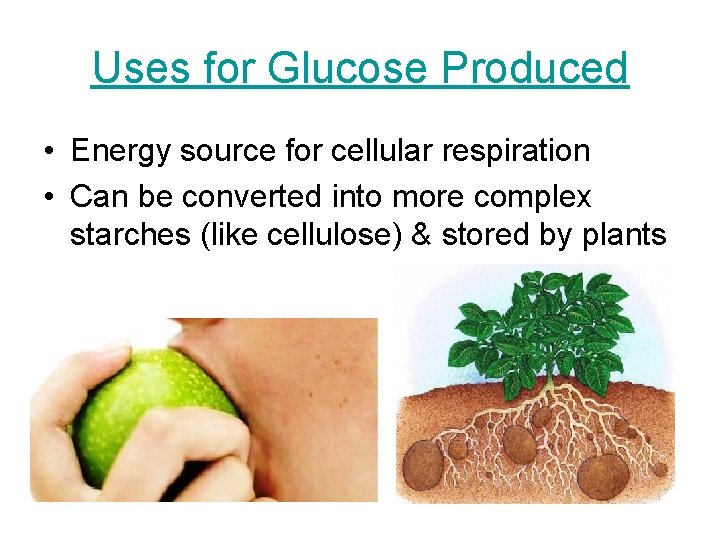 Uses for Glucose Produced

• Energy source for cellular respiration
• Can be converted into more complex starches (like cellulose) & stored by plants